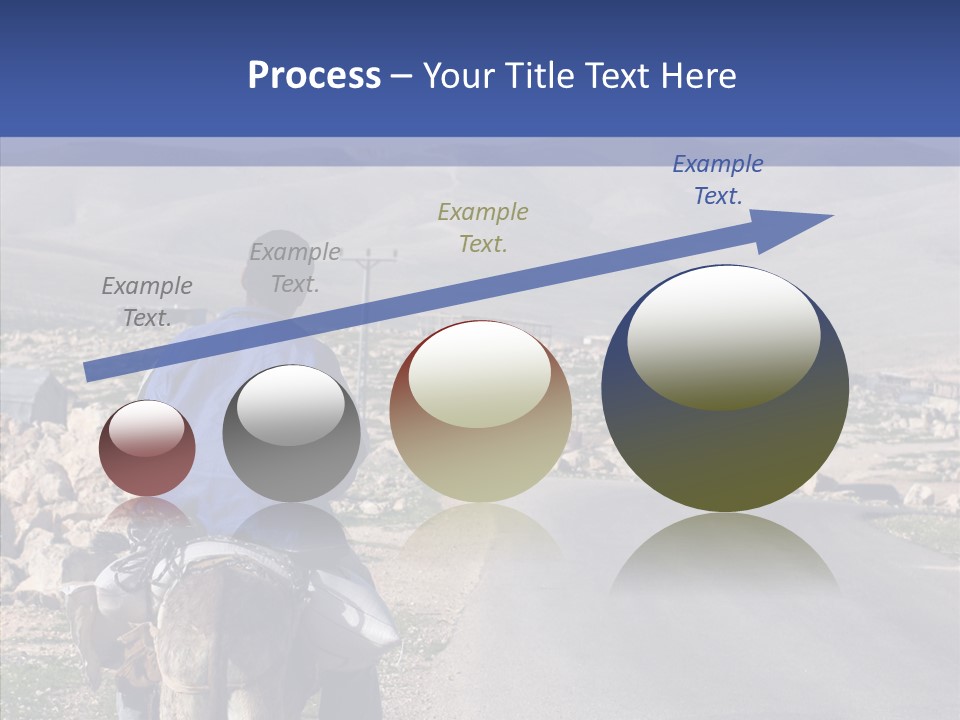 Process – Your Title Text Here

Example Text.

Example Text.

Example Text.

Example Text.